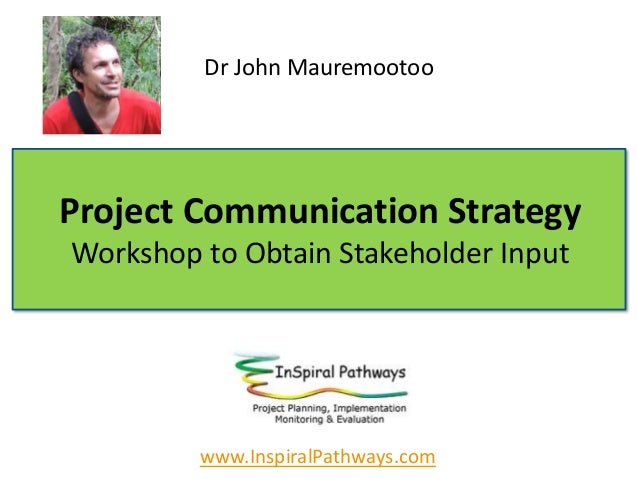 Dr John Mauremootoo

Project Communication Strategy
Workshop to Obtain Stakeholder Input

InSpiral Pathways
Project Planning, Implementation
Monitoring & Evaluation

www.InspiralPathways.com